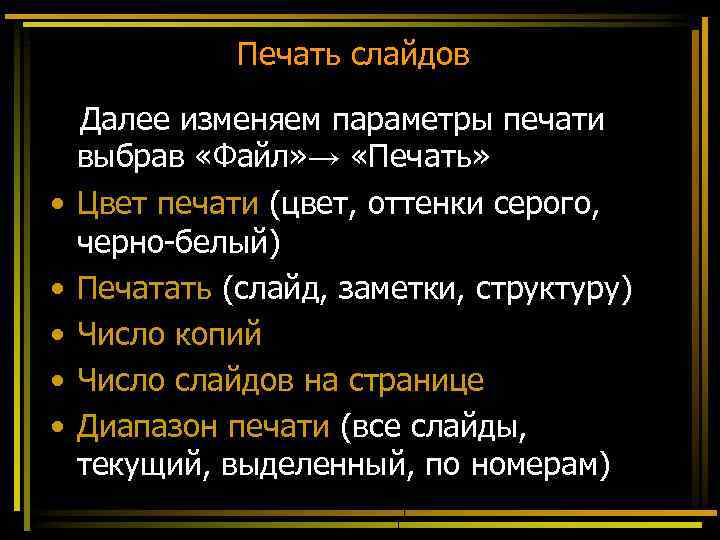 Печать слайдов

Далее изменяем параметры печати выбрав «Файл»→ «Печать»

• Цвет печати (цвет, оттенки серого, черно-белый)
• Печатать (слайд, заметки, структуру)
• Число копий
• Число слайдов на странице
• Диапазон печати (все слайды, текущий, выделенный, по номерам)